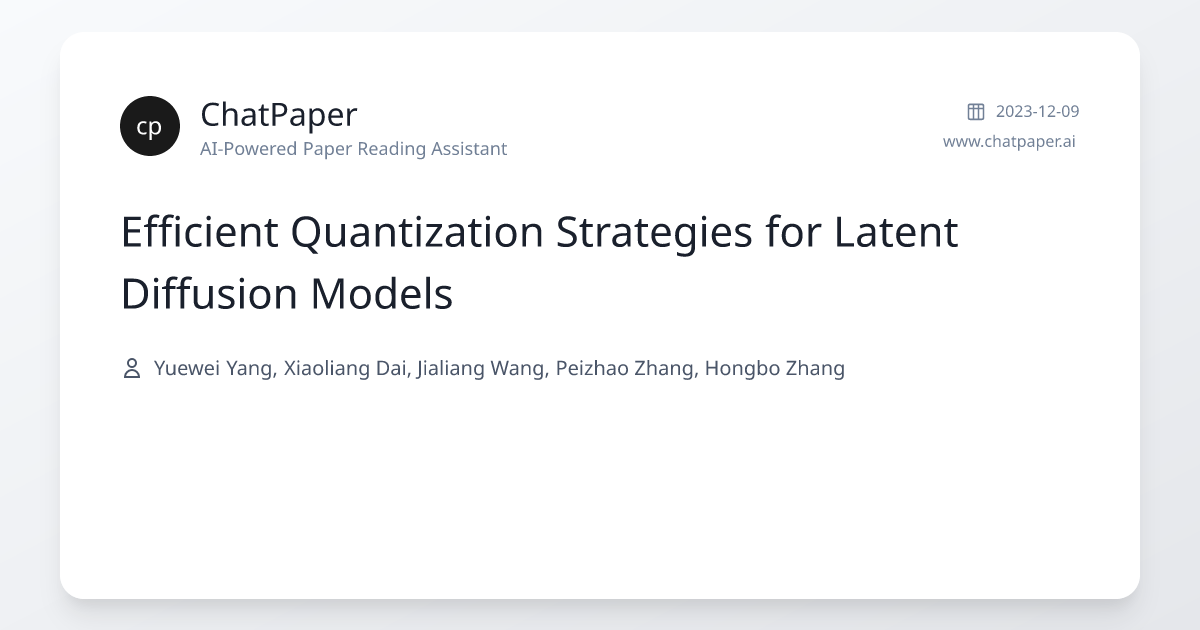 cp

ChatPaper
AI-Powered Paper Reading Assistant

2023-12-09
www.chatpaper.ai

Efficient Quantization Strategies for Latent Diffusion Models

Yuewei Yang, Xiaoliang Dai, Jialiang Wang, Peizhao Zhang, Hongbo Zhang